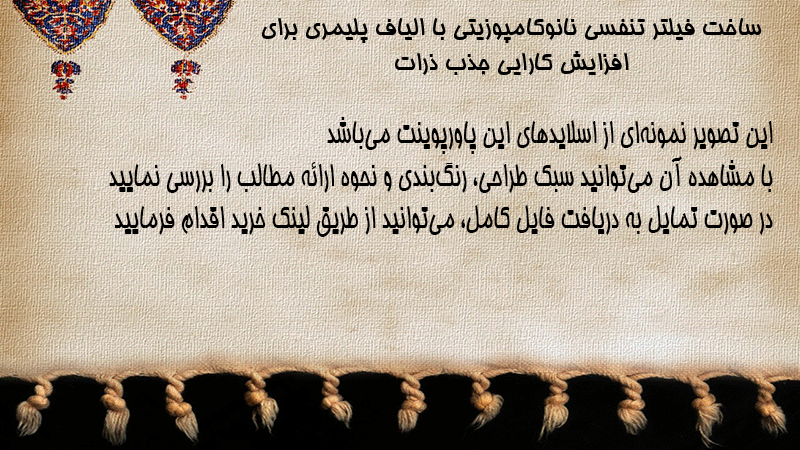 ساخت فیلتر تنفسی نانوکامپوزیتی با الیاف پلیمری برای افزایش کارایی جذب ذرات

این تصویر نمونه‌ای از اسلایدهای این پاورپوینت می‌باشد
با مشاهده آن می‌توانید سبک طراحی، رنگ‌بندی و نحوه ارائه مطالب را بررسی نمایید
در صورت تمایل به دریافت فایل کامل، می‌توانید از طریق لینک خرید اقدام فرمایید